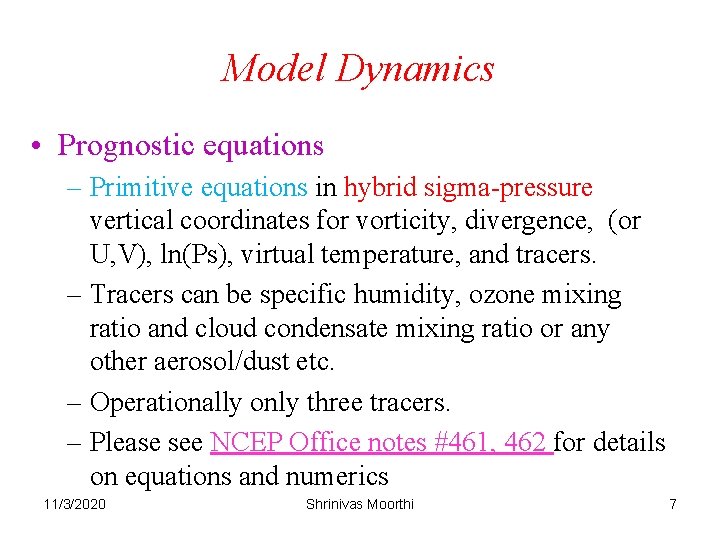 Model Dynamics

• Prognostic equations

– Primitive equations in hybrid sigma-pressure vertical coordinates for vorticity, divergence, (or U,V), ln(Ps), virtual temperature, and tracers.

– Tracers can be specific humidity, ozone mixing ratio and cloud condensate mixing ratio or any other aerosol/dust etc.

– Operationally only three tracers.

– Please see NCEP Office notes #461, 462 for details on equations and numerics

11/3/2020

Shrinivas Moorthi

7